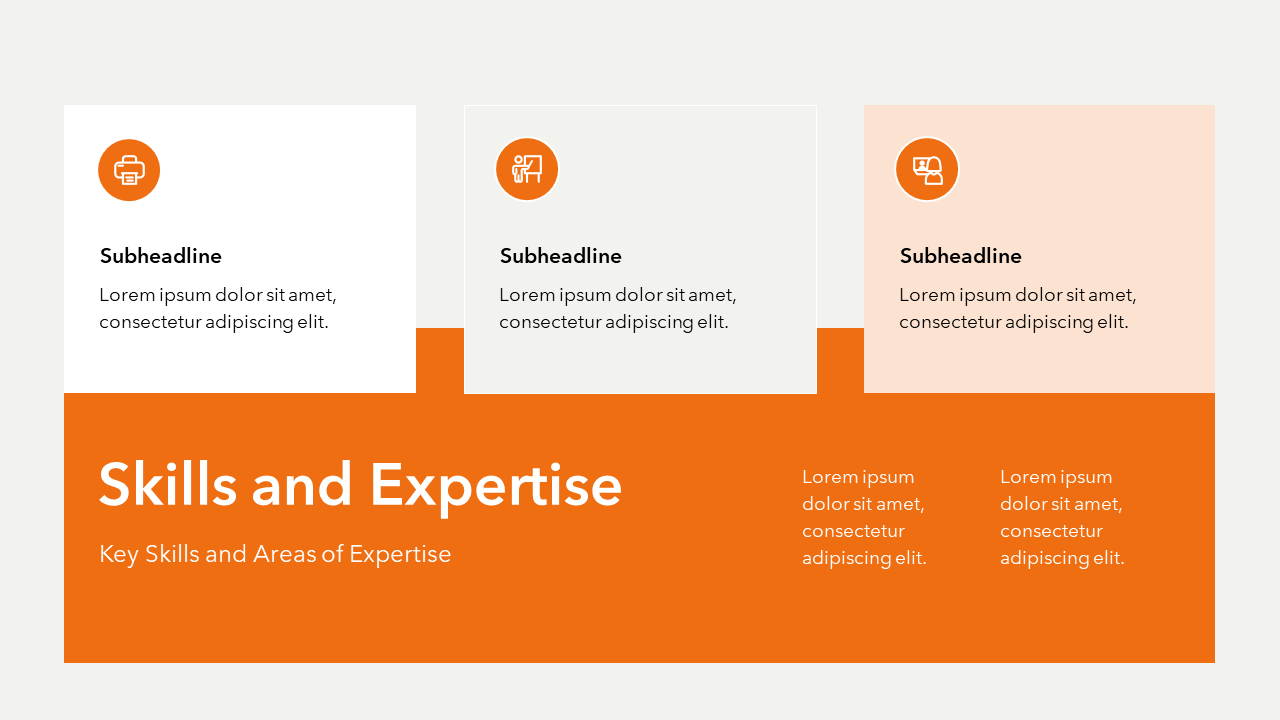 Subheadline

Lorem ipsum dolor sit amet, consectetur adipiscing elit.

Subheadline

Lorem ipsum dolor sit amet, consectetur adipiscing elit.

Subheadline

Lorem ipsum dolor sit amet, consectetur adipiscing elit.

Skills and Expertise

Key Skills and Areas of Expertise

Lorem ipsum dolor sit amet, consectetur adipiscing elit.

Lorem ipsum dolor sit amet, consectetur adipiscing elit.